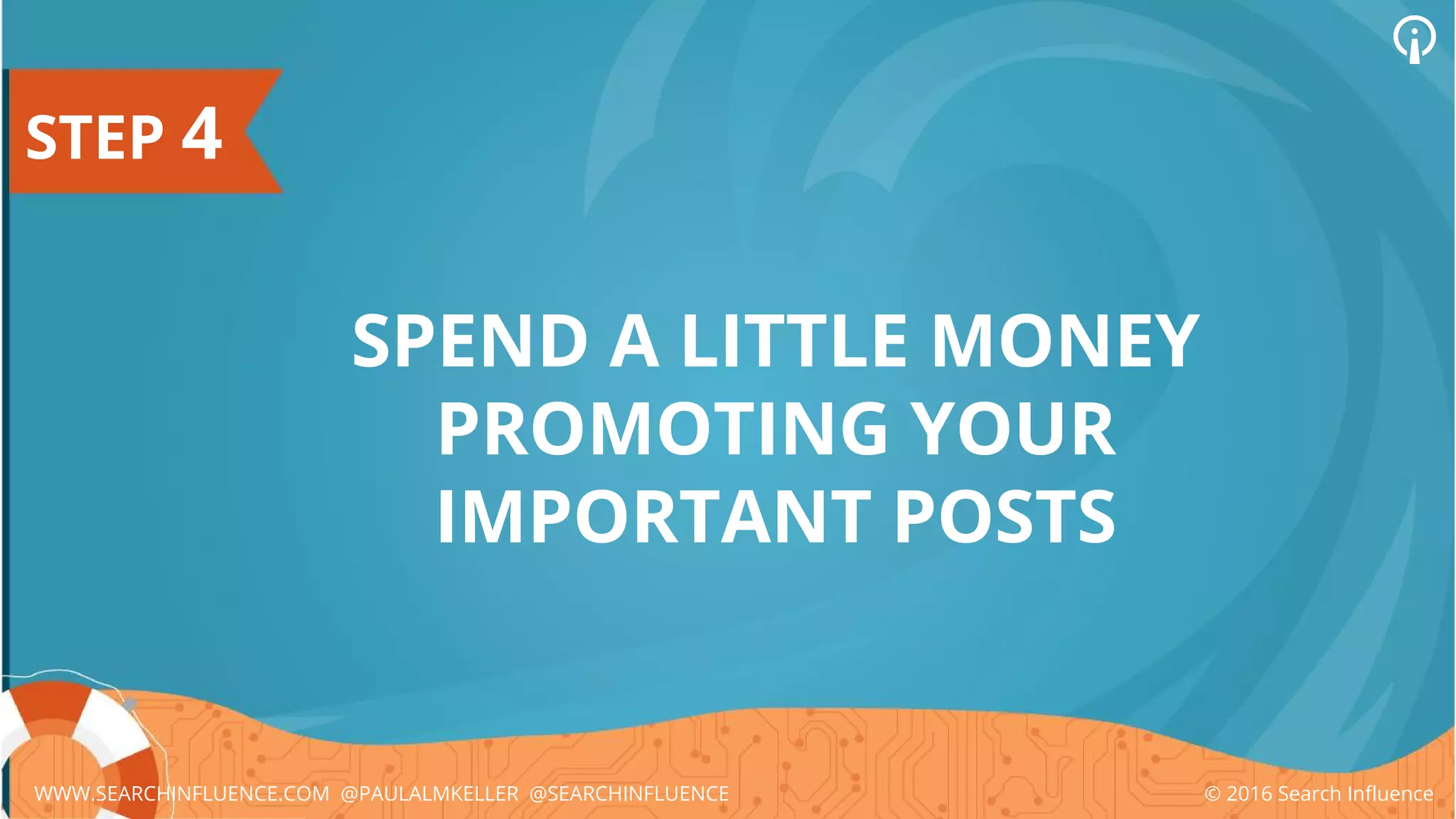 STEP 4

SPEND A LITTLE MONEY PROMOTING YOUR IMPORTANT POSTS

WWW.SEARCHINFLUENCE.COM @PAULALMKELLER @SEARCHINFLUENCE

© 2016 Search Influence